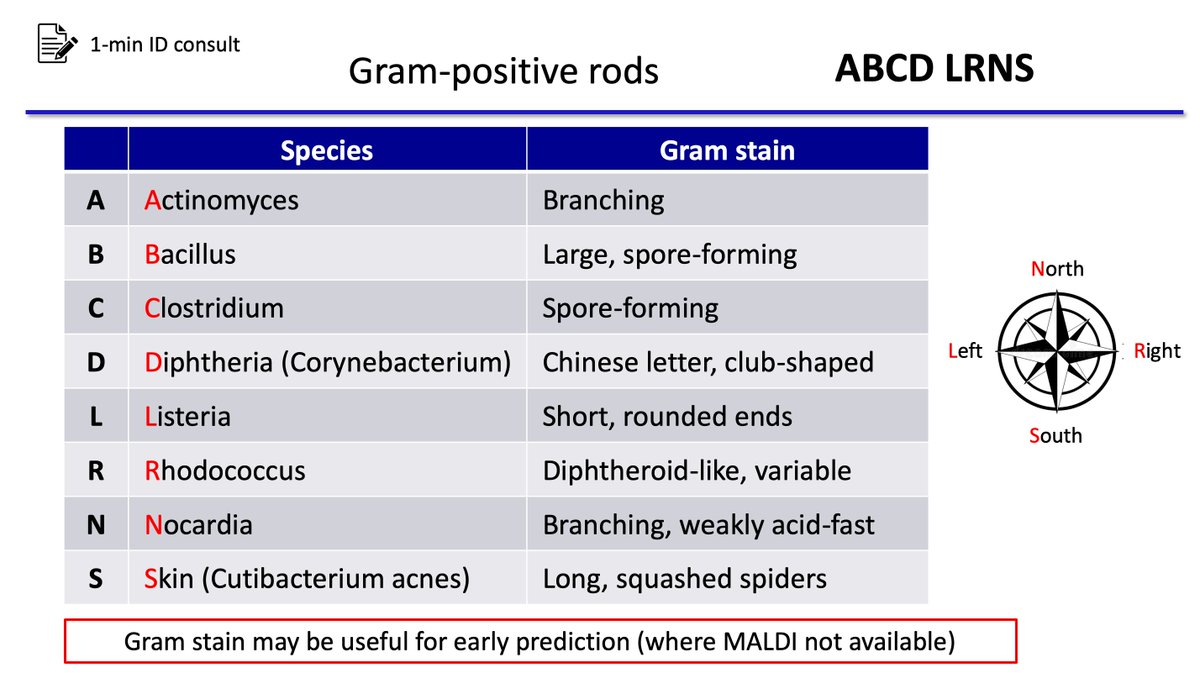 1-min ID consult

Gram-positive rods

ABCD LRNS

| | Species | Gram stain |
|---|---|---|
| A | Actinomyces | Branching |
| B | Bacillus | Large, spore-forming |
| C | Clostridium | Spore-forming |
| D | Diphtheria (Corynebacterium) | Chinese letter, club-shaped |
| L | Listeria | Short, rounded ends |
| R | Rhodococcus | Diphtheroid-like, variable |
| N | Nocardia | Branching, weakly acid-fast |
| S | Skin (Cutibacterium acnes) | Long, squashed spiders |

North

Left

Right

South

Gram stain may be useful for early prediction (where MALDI not available)